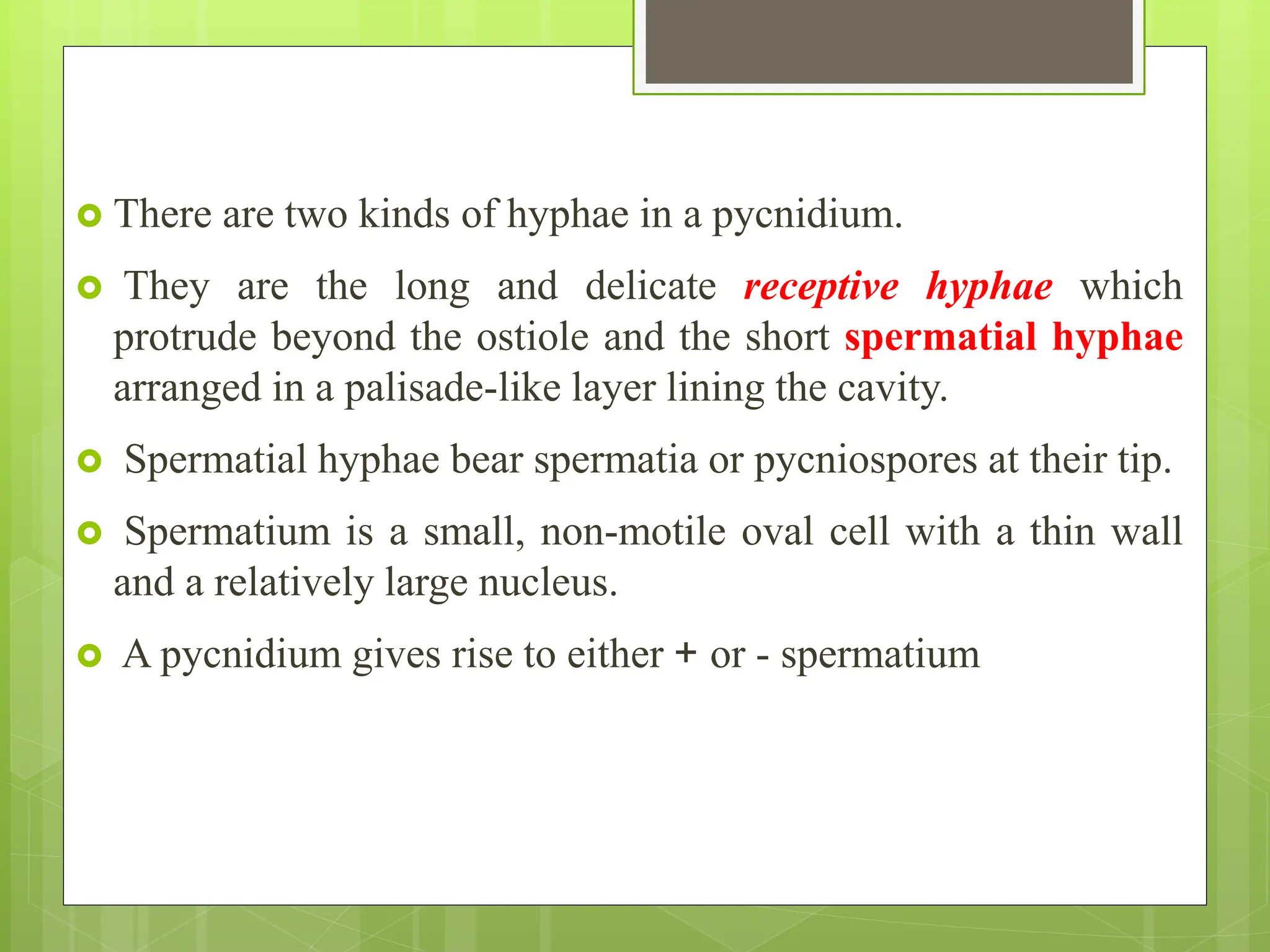 There are two kinds of hyphae in a pycnidium.

They are the long and delicate receptive hyphae which protrude beyond the ostiole and the short spermatial hyphae arranged in a palisade-like layer lining the cavity.

Spermatial hyphae bear spermatia or pycniospores at their tip.

Spermatium is a small, non-motile oval cell with a thin wall and a relatively large nucleus.

A pycnidium gives rise to either + or - spermatium